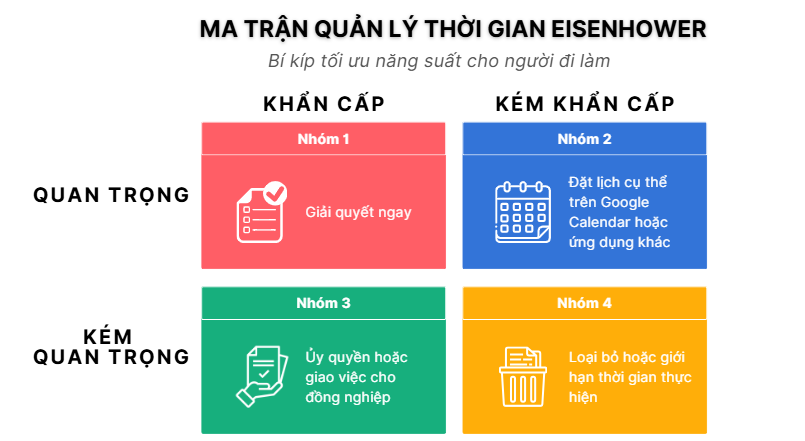 MA TRẬN QUẢN LÝ THỜI GIAN EISENHOWER

Bí kíp tối ưu năng suất cho người đi làm

KHẨN CẤP

KÉM KHẨN CẤP

QUAN TRỌNG

Nhóm 1

Giải quyết ngay

Nhóm 2

Đặt lịch cụ thể trên Google Calendar hoặc ứng dụng khác

KÉM QUAN TRỌNG

Nhóm 3

Ủy quyền hoặc giao việc cho đồng nghiệp

Nhóm 4

Loại bỏ hoặc giới hạn thời gian thực hiện